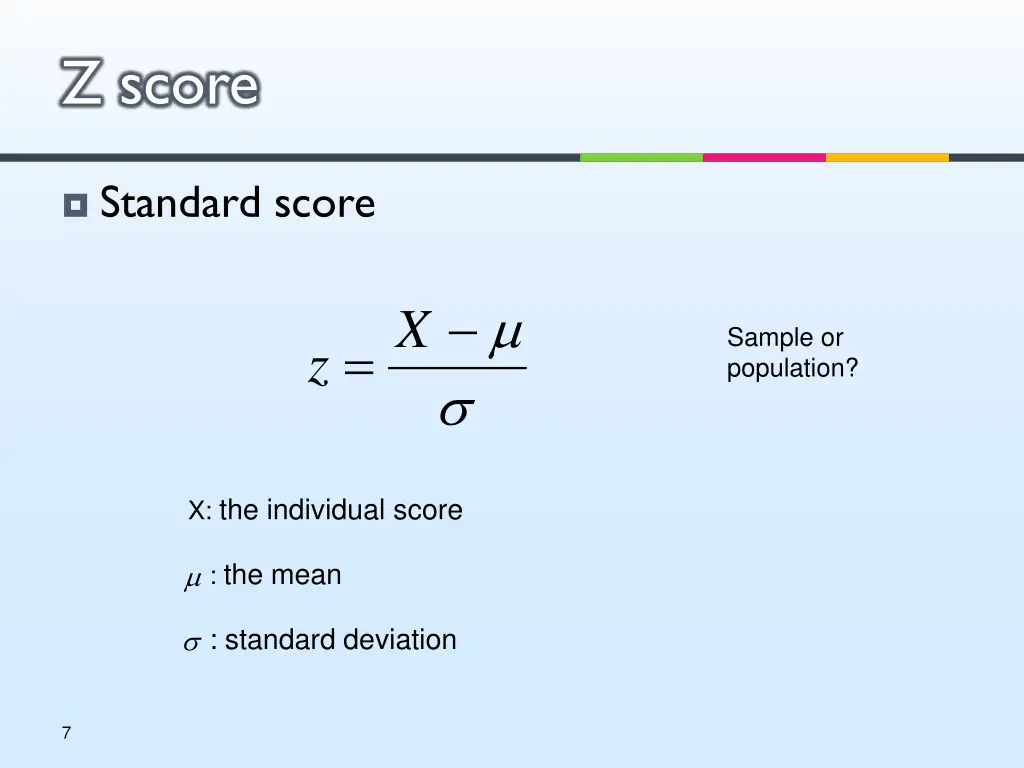 Z score

Standard score

$z = \frac{X - \mu}{\sigma}$

Sample or population?

X: the individual score

$\mu$ : the mean

$\sigma$ : standard deviation

7